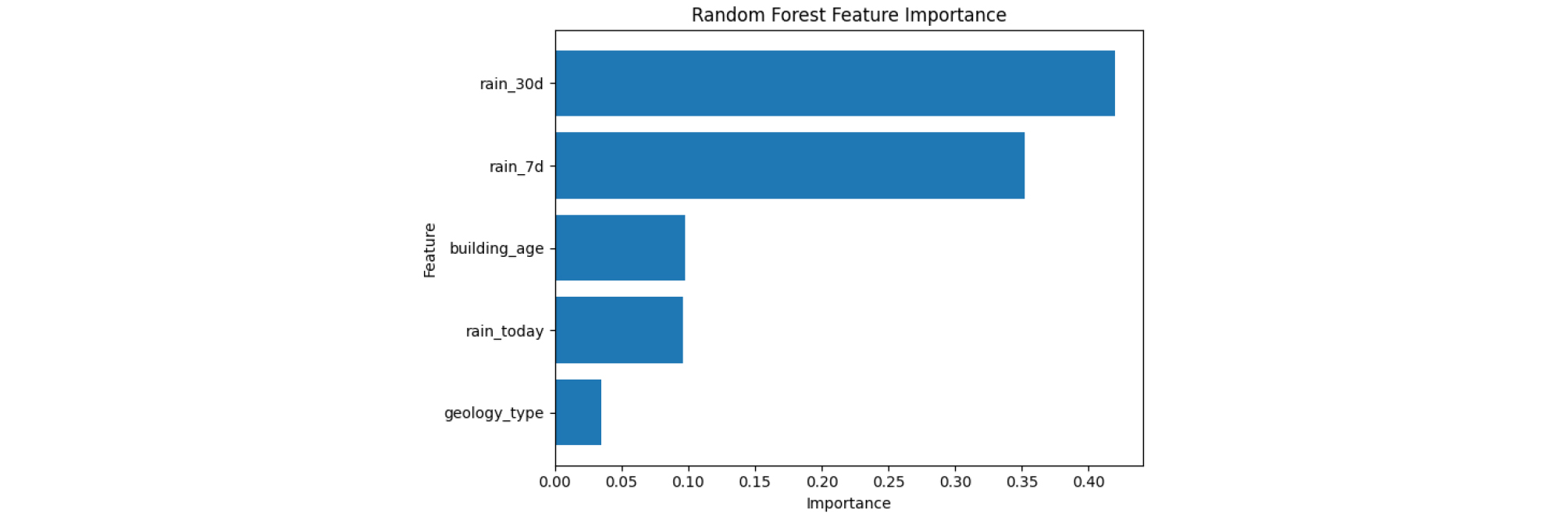 Random Forest Feature Importance

Feature

rain_30d
rain_7d
building_age
rain_today
geology_type

0.00 0.05 0.10 0.15 0.20 0.25 0.30 0.35 0.40

Importance